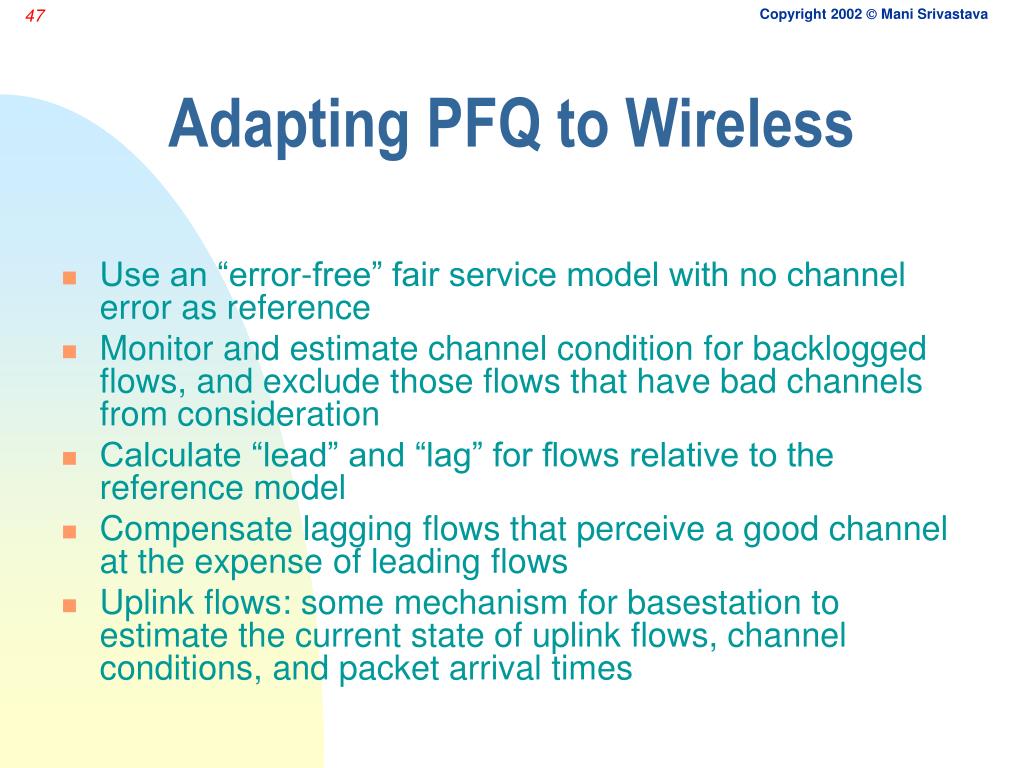 47

Copyright 2002 © Mani Srivastava

Adapting PFQ to Wireless

- Use an “error-free” fair service model with no channel error as reference
- Monitor and estimate channel condition for backlogged flows, and exclude those flows that have bad channels from consideration
- Calculate “lead” and “lag” for flows relative to the reference model
- Compensate lagging flows that perceive a good channel at the expense of leading flows
- Uplink flows: some mechanism for basestation to estimate the current state of uplink flows, channel conditions, and packet arrival times